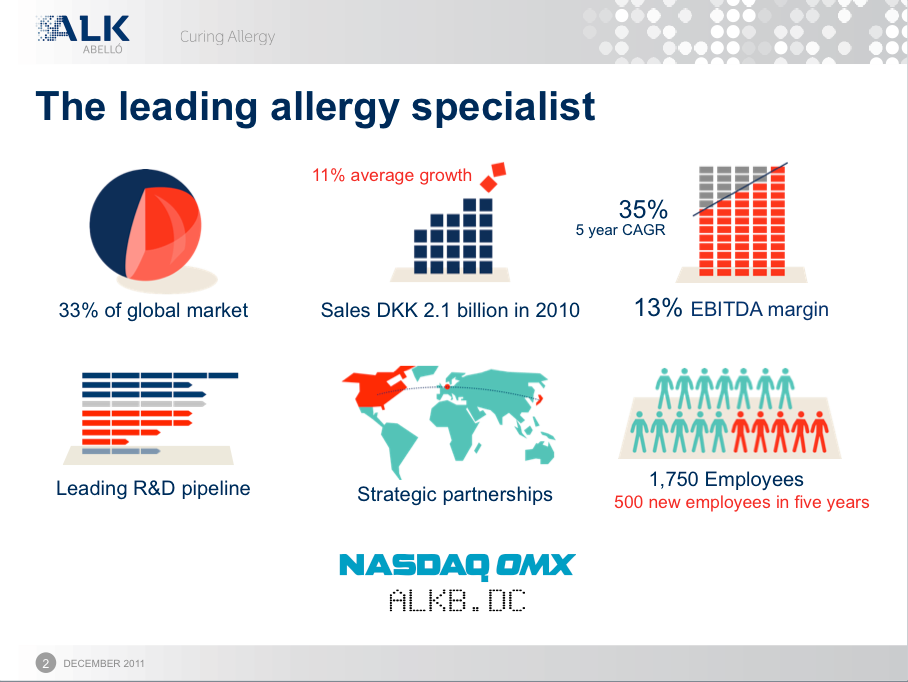 ALK ABELLÓ

Curing Allergy

The leading allergy specialist

33% of global market

11% average growth

Sales DKK 2.1 billion in 2010

35%
5 year CAGR

13% EBITDA margin

Leading R&D pipeline

Strategic partnerships

1,750 Employees
500 new employees in five years

NASDAQ OMX
ALKB.DC

2 DECEMBER 2011